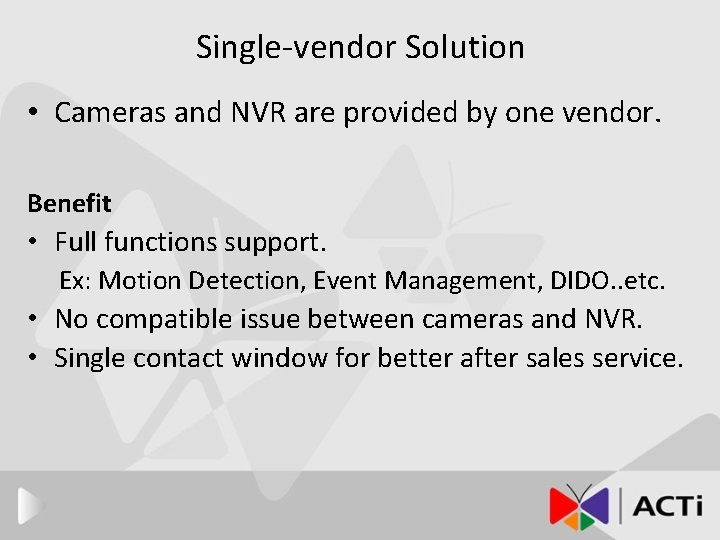 Single-vendor Solution

• Cameras and NVR are provided by one vendor.

Benefit
• Full functions support.
Ex: Motion Detection, Event Management, DIDO..etc.
• No compatible issue between cameras and NVR.
• Single contact window for better after sales service.

ACTi